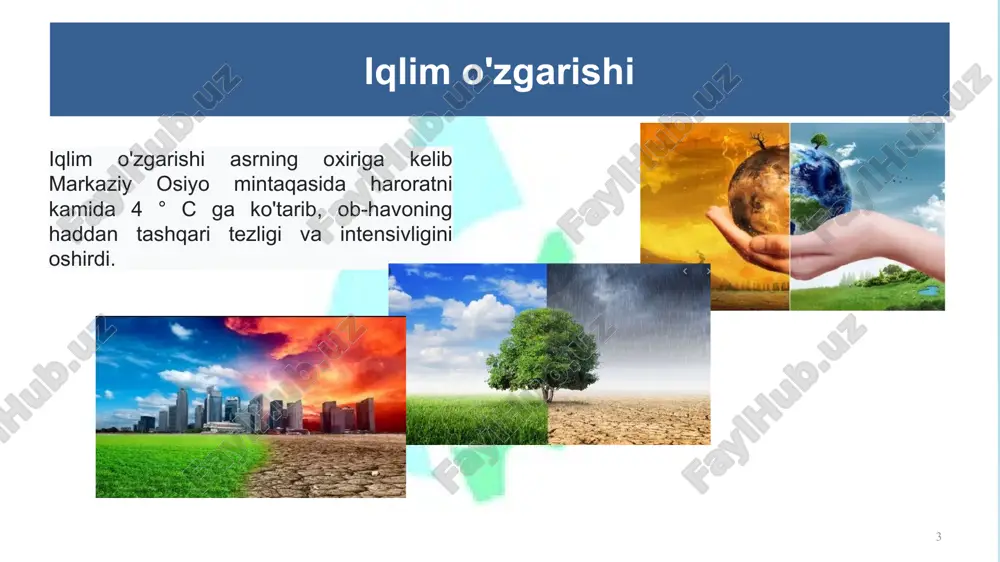 Iqlim o'zgarishi

Iqlim o'zgarishi asrning oxiriga kelib Markaziy Osiyo mintaqasida haroratni kamida 4 ° C ga ko'tarib, ob-havoning haddan tashqari tezligi va intensivligini oshirdi.

FaylHub.uz

3